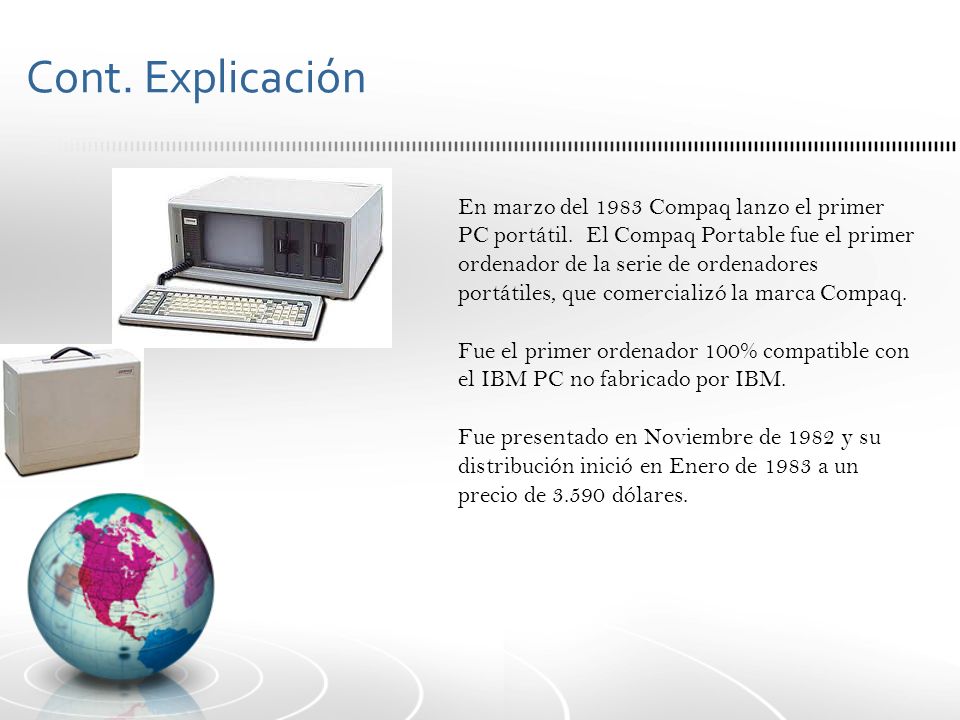 Cont. Explicación

En marzo del 1983 Compaq lanzo el primer PC portátil. El Compaq Portable fue el primer ordenador de la serie de ordenadores portátiles, que comercializó la marca Compaq.

Fue el primer ordenador 100% compatible con el IBM PC no fabricado por IBM.

Fue presentado en Noviembre de 1982 y su distribución inició en Enero de 1983 a un precio de 3.590 dólares.